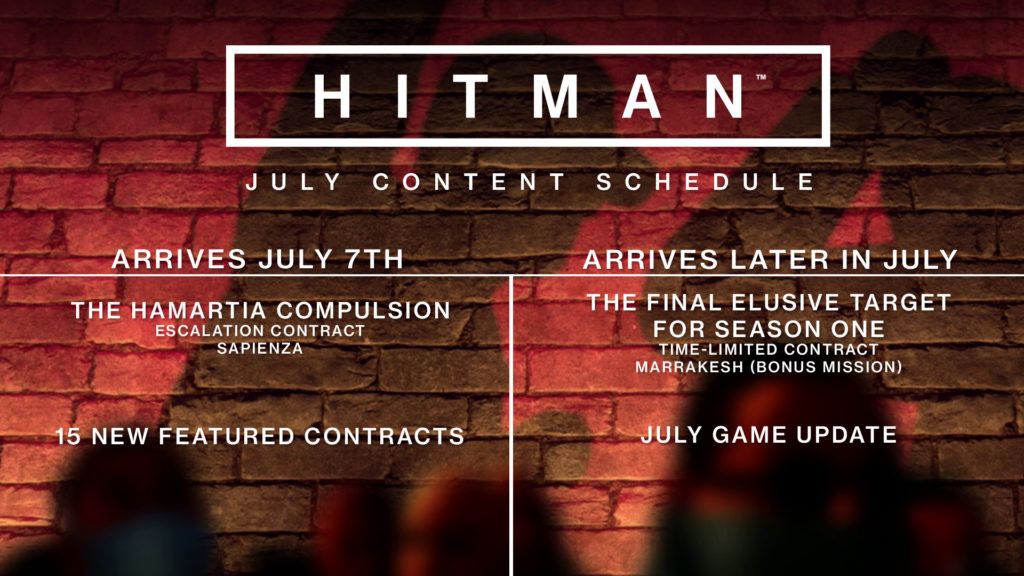 HITMAN™

JULY CONTENT SCHEDULE

ARRIVES JULY 7TH

THE HAMARTIA COMPULSION
ESCALATION CONTRACT
SAPIENZA

15 NEW FEATURED CONTRACTS

ARRIVES LATER IN JULY

THE FINAL ELUSIVE TARGET FOR SEASON ONE
TIME-LIMITED CONTRACT
MARRAKESH (BONUS MISSION)

JULY GAME UPDATE